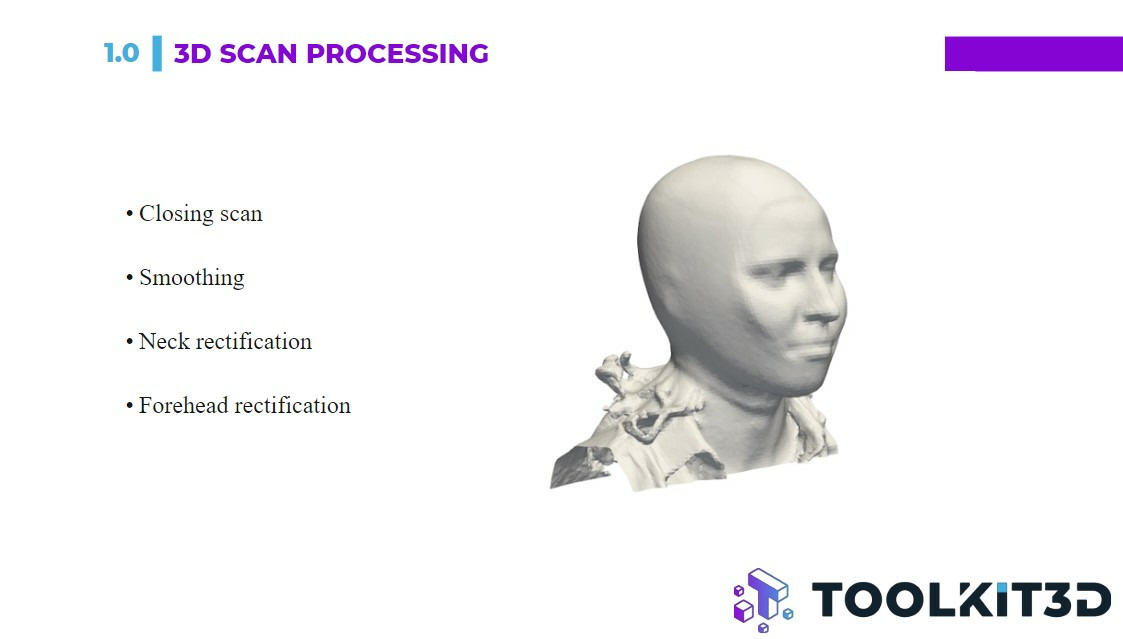 1.0 3D SCAN PROCESSING

• Closing scan

• Smoothing

• Neck rectification

• Forehead rectification

TOOLKIT3D